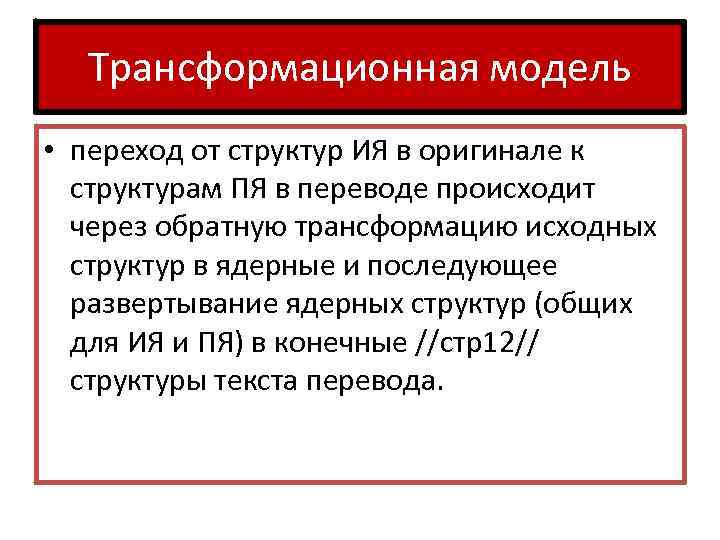 Трансформационная модель

• переход от структур ИЯ в оригинале к структурам ПЯ в переводе происходит через обратную трансформацию исходных структур в ядерные и последующее развертывание ядерных структур (общих для ИЯ и ПЯ) в конечные //стр12// структуры текста перевода.